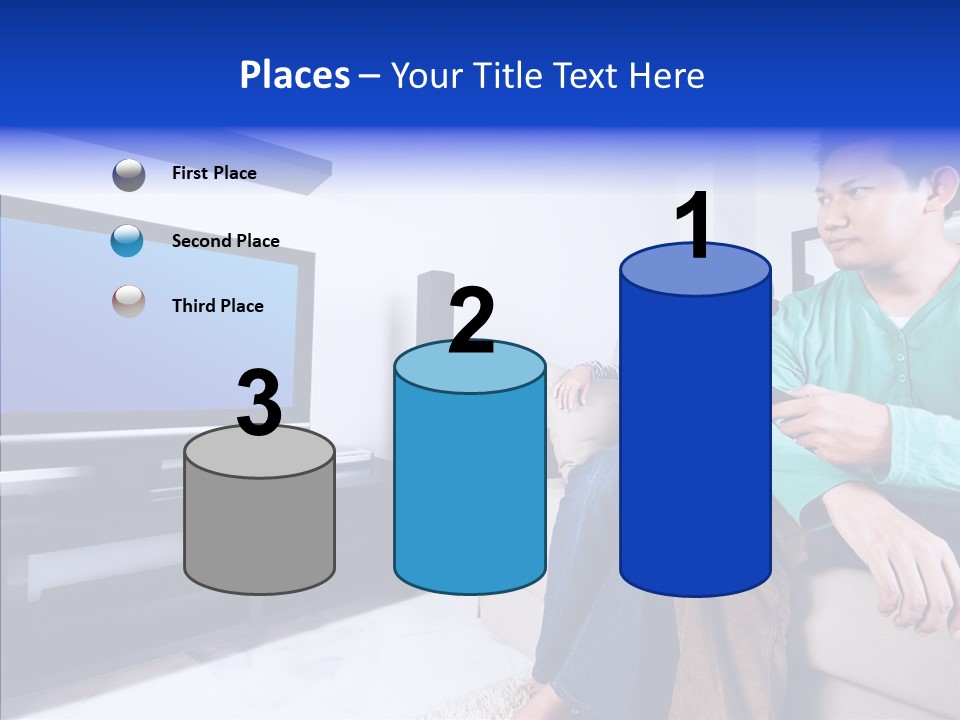 Places – Your Title Text Here

First Place

Second Place

Third Place

3

2

1